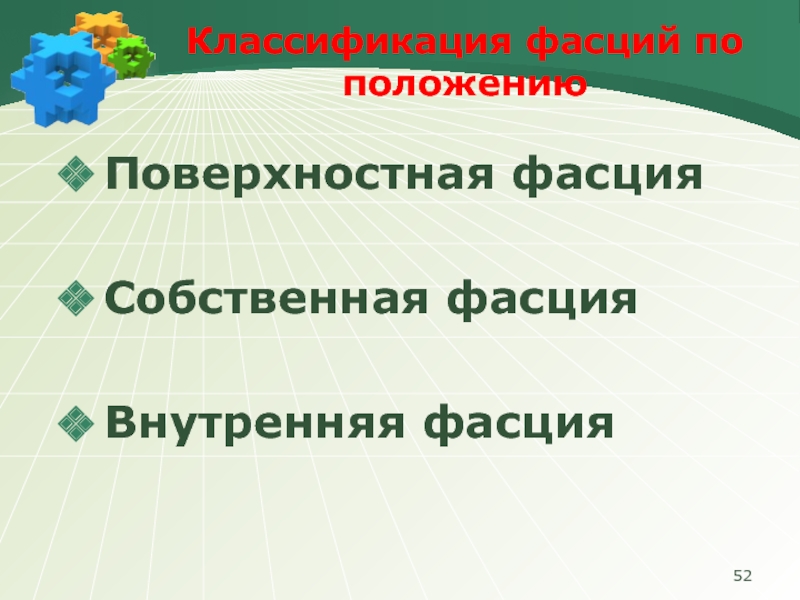 Классификация фасций по положению

Поверхностная фасция

Собственная фасция

Внутренняя фасция

52